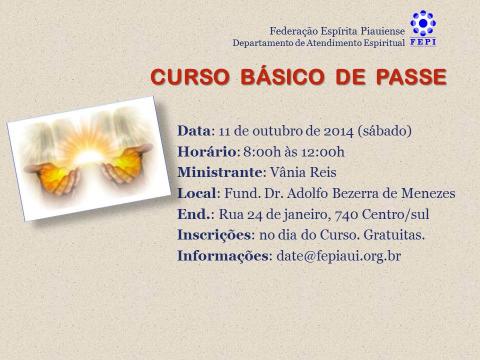 Federação Espírita Piauiense
Departamento de Atendimento Espiritual

FEPI

CURSO BÁSICO DE PASSE

Data: 11 de outubro de 2014 (sábado)
Horário: 8:00h às 12:00h
Ministrante: Vânia Reis
Local: Fund. Dr. Adolfo Bezerra de Menezes
End.: Rua 24 de janeiro, 740 Centro/sul
Inscrições: no dia do Curso. Gratuitas.
Informações: date@fepiaui.org.br